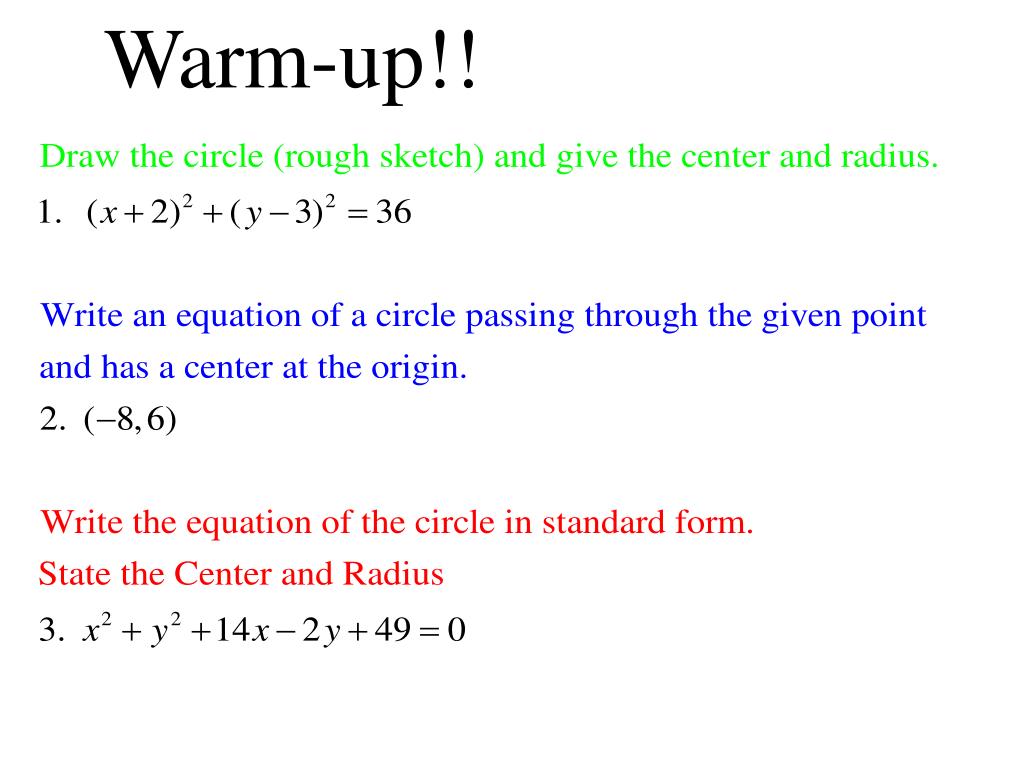 Warm-up!!

Draw the circle (rough sketch) and give the center and radius.

1. $(x+2)^2+(y-3)^2=36$

Write an equation of a circle passing through the given point and has a center at the origin.

2. $(-8,6)$

Write the equation of the circle in standard form.
State the Center and Radius

3. $x^2+y^2+14x-2y+49=0$